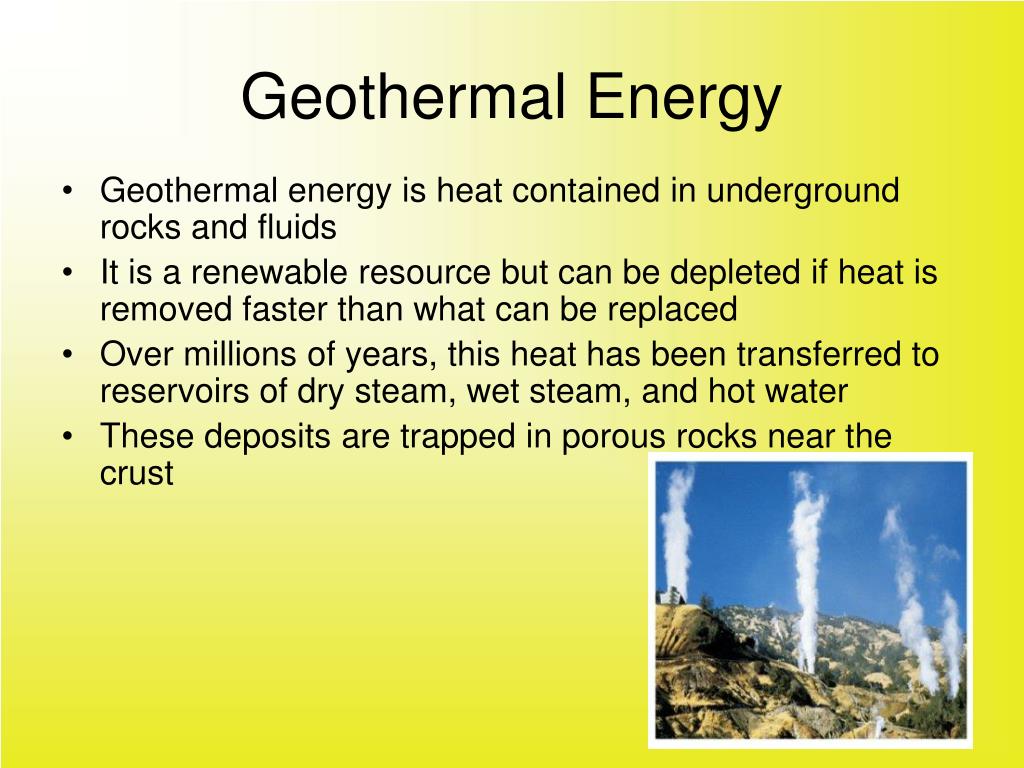 Geothermal Energy

• Geothermal energy is heat contained in underground rocks and fluids
• It is a renewable resource but can be depleted if heat is removed faster than what can be replaced
• Over millions of years, this heat has been transferred to reservoirs of dry steam, wet steam, and hot water
• These deposits are trapped in porous rocks near the crust